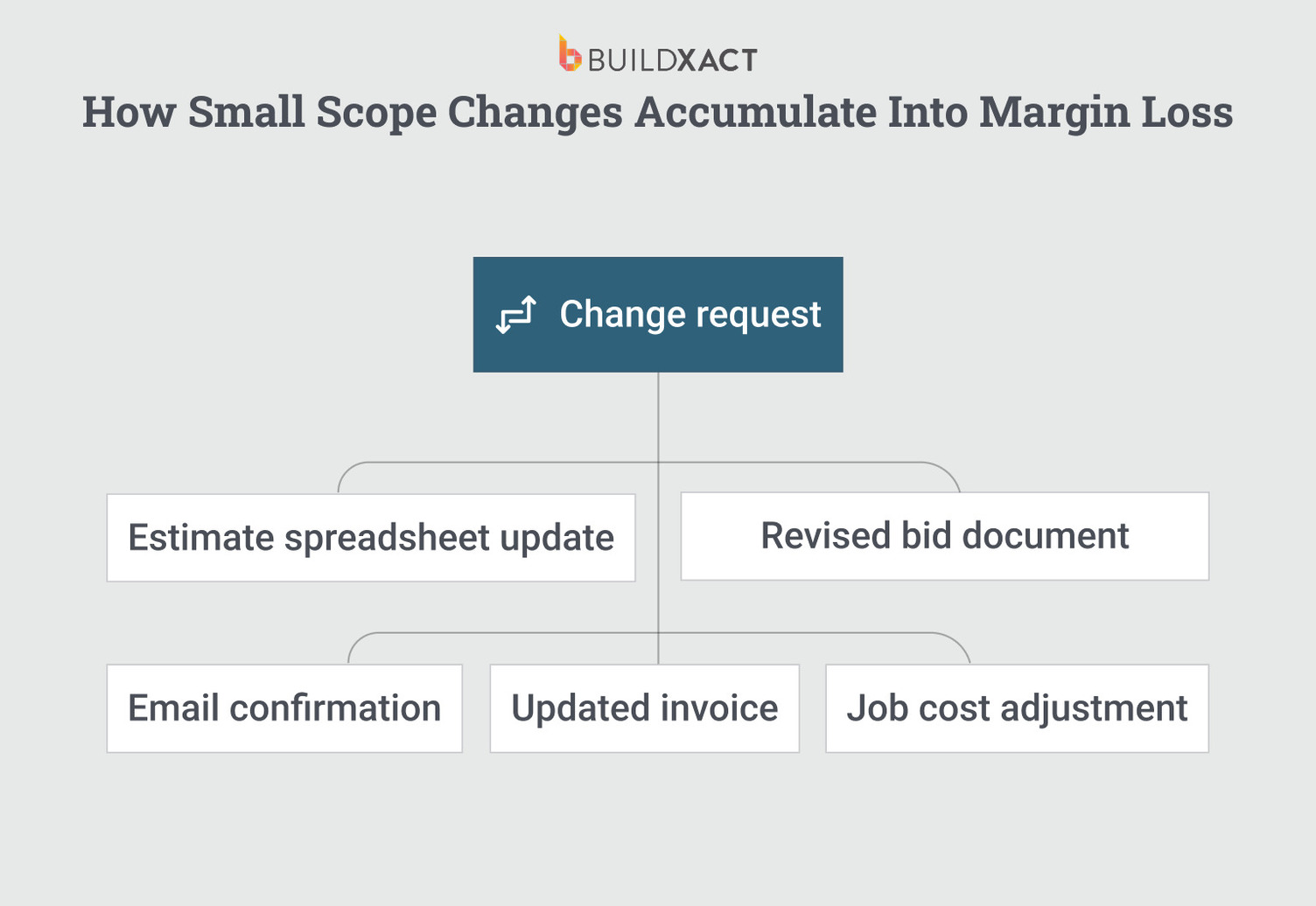 BUILDXACT

How Small Scope Changes Accumulate Into Margin Loss

Change request

Estimate spreadsheet update

Revised bid document

Email confirmation

Updated invoice

Job cost adjustment